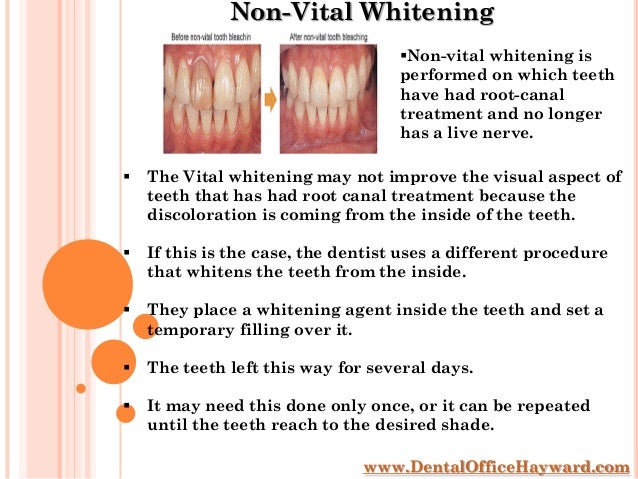 Non-Vital Whitening

Before non-vital tooth bleachin

After non-vital tooth bleaching

▪Non-vital whitening is performed on which teeth have had root-canal treatment and no longer has a live nerve.

▪ The Vital whitening may not improve the visual aspect of teeth that has had root canal treatment because the discoloration is coming from the inside of the teeth.

▪ If this is the case, the dentist uses a different procedure that whitens the teeth from the inside.

▪ They place a whitening agent inside the teeth and set a temporary filling over it.

▪ The teeth left this way for several days.

▪ It may need this done only once, or it can be repeated until the teeth reach to the desired shade.

www.DentalOfficeHayward.com